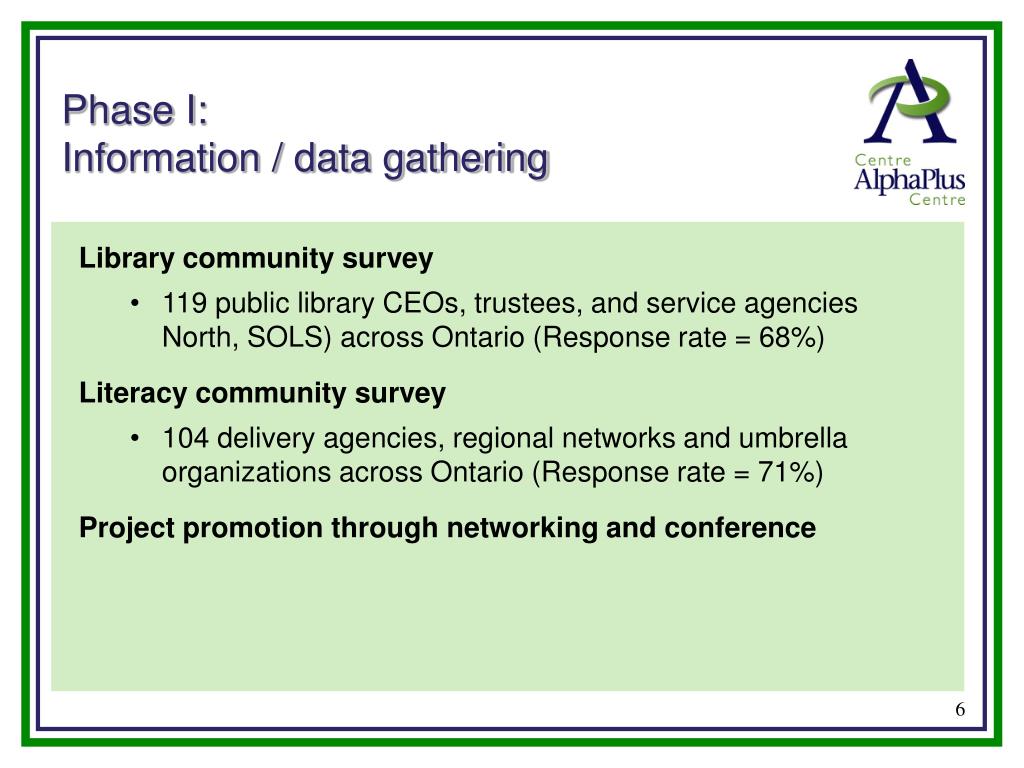 Phase I:
Information / data gathering

Centre
AlphaPlus
Centre

Library community survey

• 119 public library CEOs, trustees, and service agencies North, SOLS) across Ontario (Response rate = 68%)

Literacy community survey

• 104 delivery agencies, regional networks and umbrella organizations across Ontario (Response rate = 71%)

Project promotion through networking and conference

6